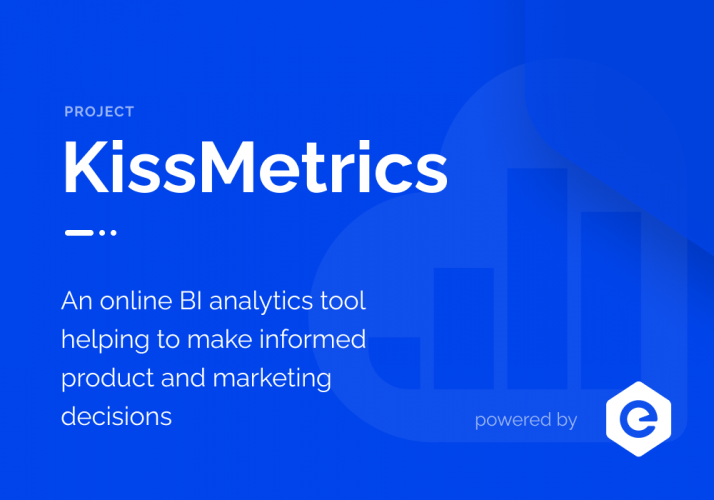 PROJECT

KissMetrics

An online BI analytics tool helping to make informed product and marketing decisions

powered by

e